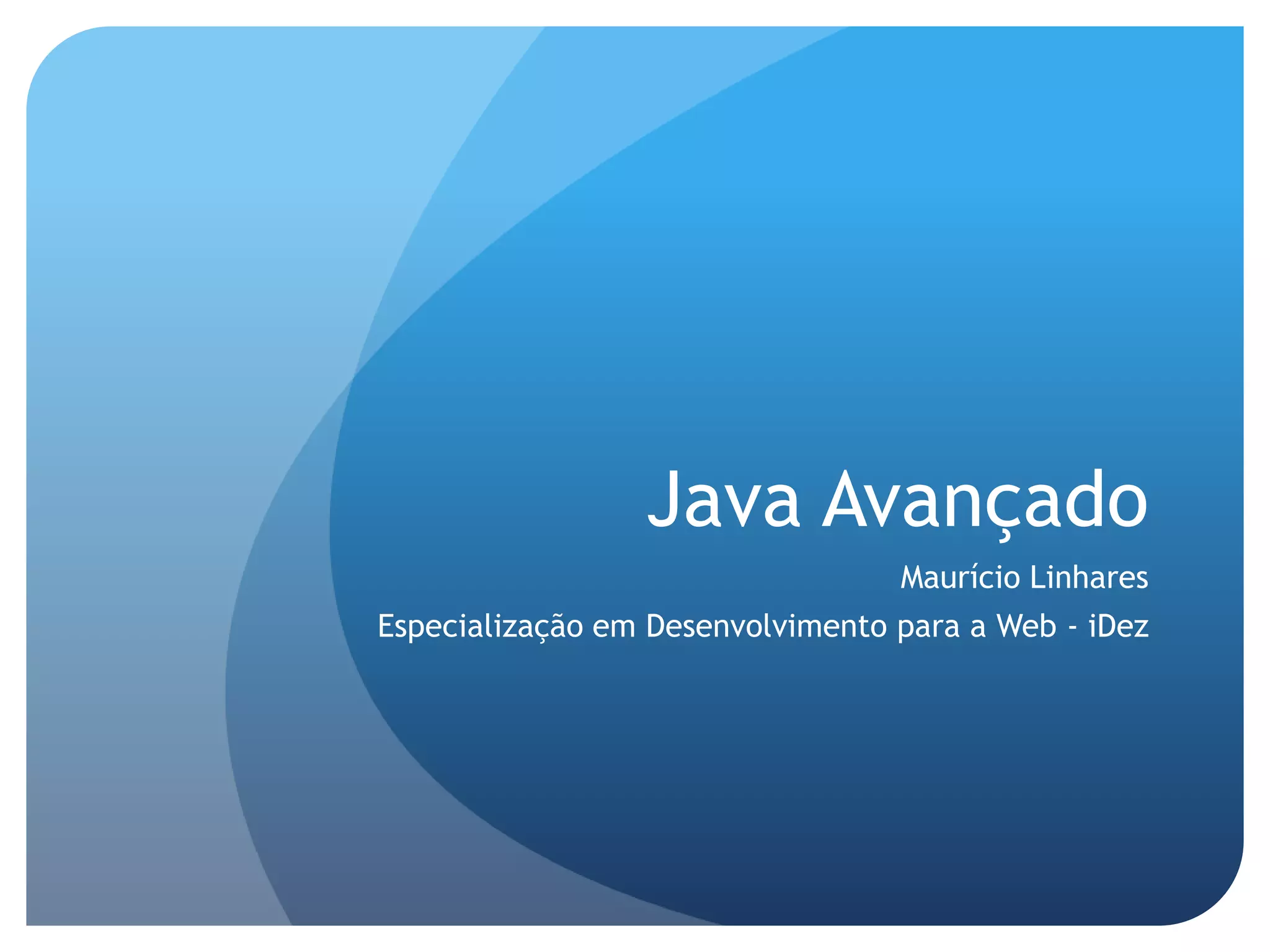 Java Avançado

Maurício Linhares

Especialização em Desenvolvimento para a Web - iDez